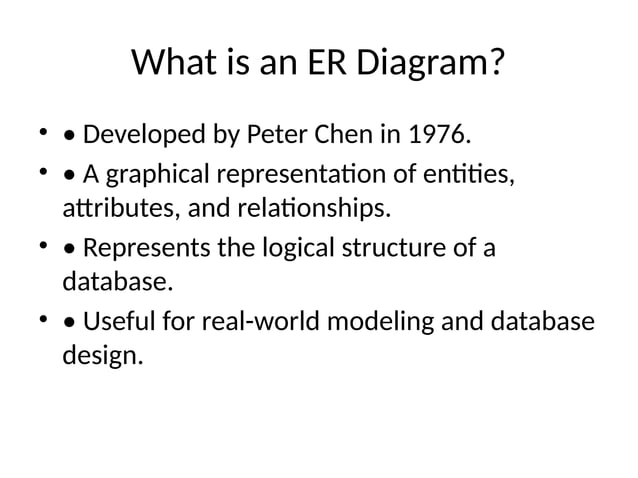 What is an ER Diagram?

• • Developed by Peter Chen in 1976.
• • A graphical representation of entities, attributes, and relationships.
• • Represents the logical structure of a database.
• • Useful for real-world modeling and database design.